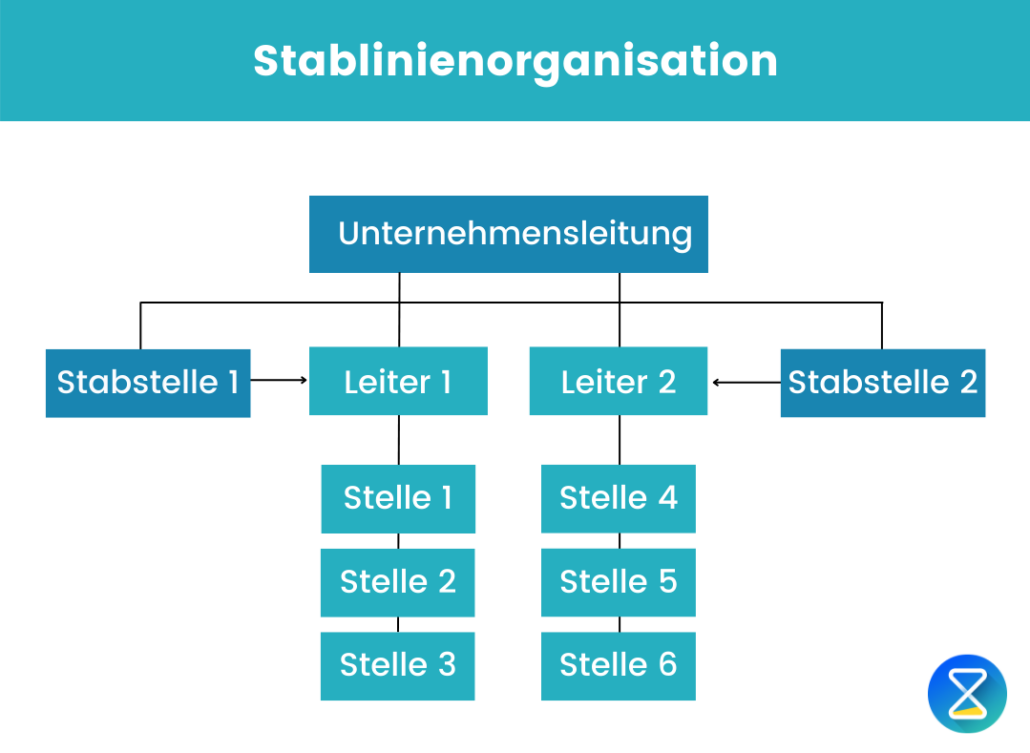 Stablinienorganisation

Unternehmensleitung

Stabstelle 1

Leiter 1

Leiter 2

Stabstelle 2

Stelle 1

Stelle 2

Stelle 3

Stelle 4

Stelle 5

Stelle 6